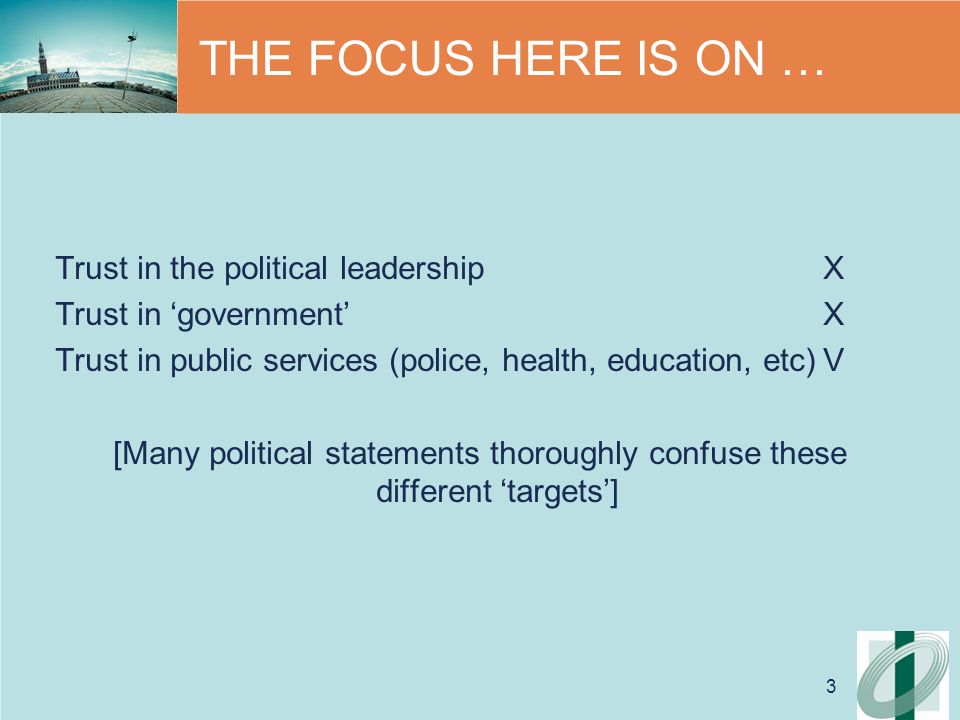 THE FOCUS HERE IS ON …

Trust in the political leadership X
Trust in ‘government’ X
Trust in public services (police, health, education, etc) V

[Many political statements thoroughly confuse these different ‘targets’]

3